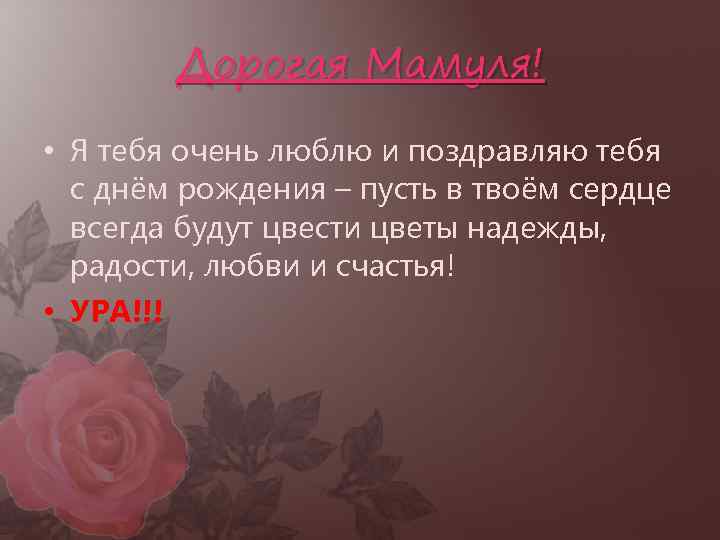 Дорогая Мамуля!

• Я тебя очень люблю и поздравляю тебя с днём рождения – пусть в твоём сердце всегда будут цвести цветы надежды, радости, любви и счастья!

• УРА!!!